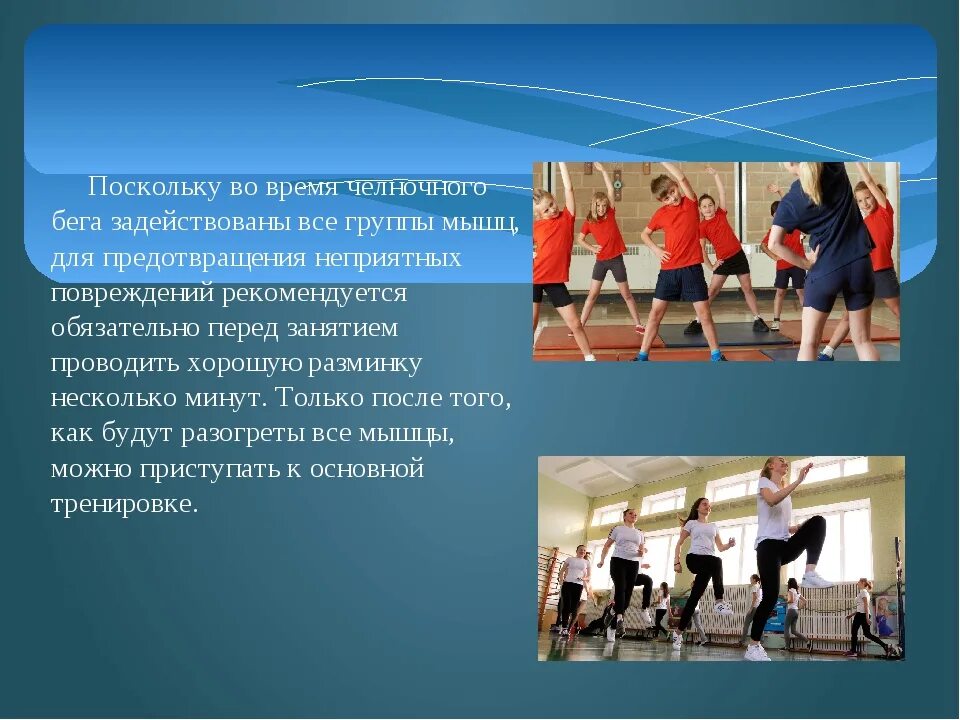 Поскольку во время челночного бега задействованы все группы мышц, для предотвращения неприятных повреждений рекомендуется обязательно перед занятием проводить хорошую разминку несколько минут. Только после того, как будут разогреты все мышцы, можно приступать к основной тренировке.